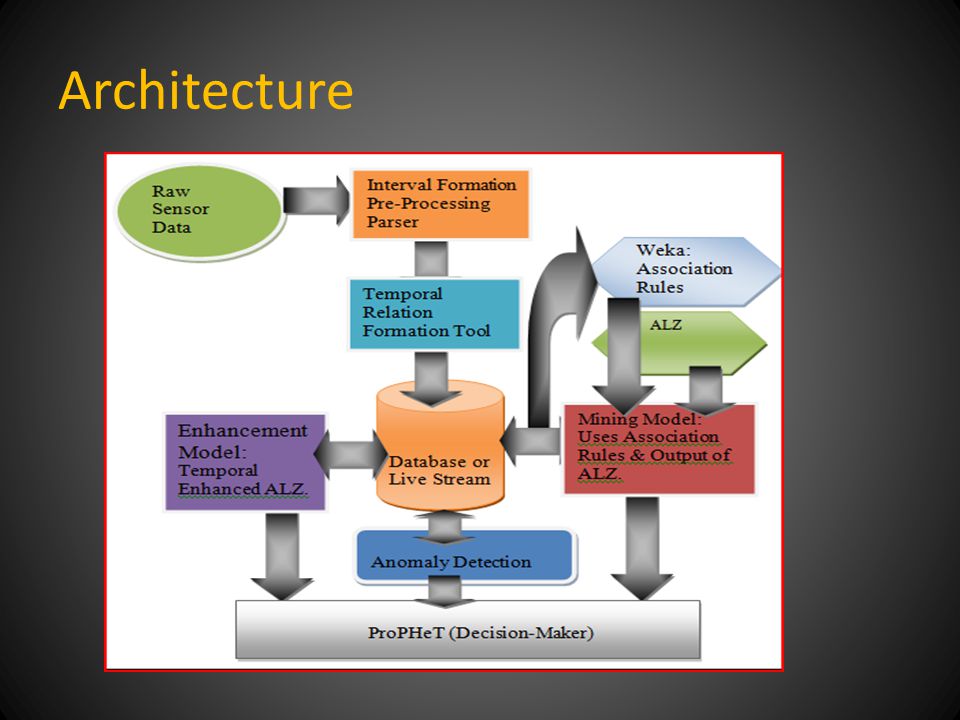 Architecture

Raw Sensor Data

Interval Formation Pre-Processing Parser

Temporal Relation Formation Tool

Weka: Association Rules

ALZ

Enhancement Model: Temporal Enhanced ALZ.

Database or Live Stream

Mining Model: Uses Association Rules & Output of ALZ.

Anomaly Detection

ProPHeT (Decision-Maker)